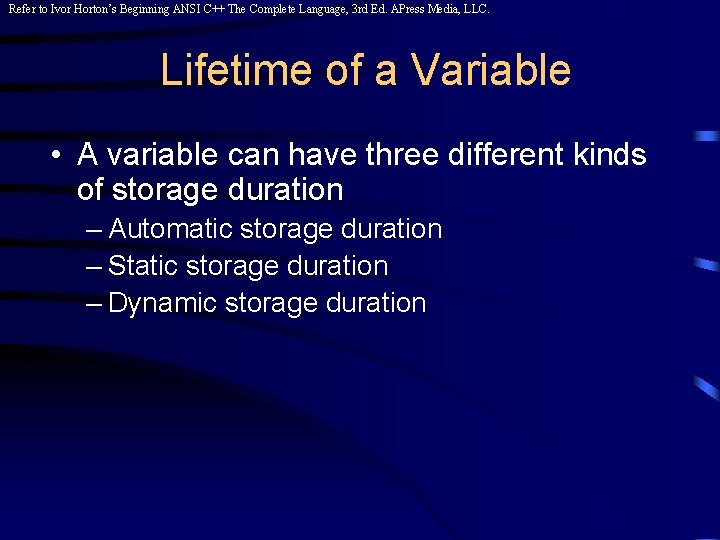 Refer to Ivor Horton's Beginning ANSI C++ The Complete Language, 3rd Ed. APress Media, LLC.

Lifetime of a Variable

• A variable can have three different kinds of storage duration

– Automatic storage duration

– Static storage duration

– Dynamic storage duration